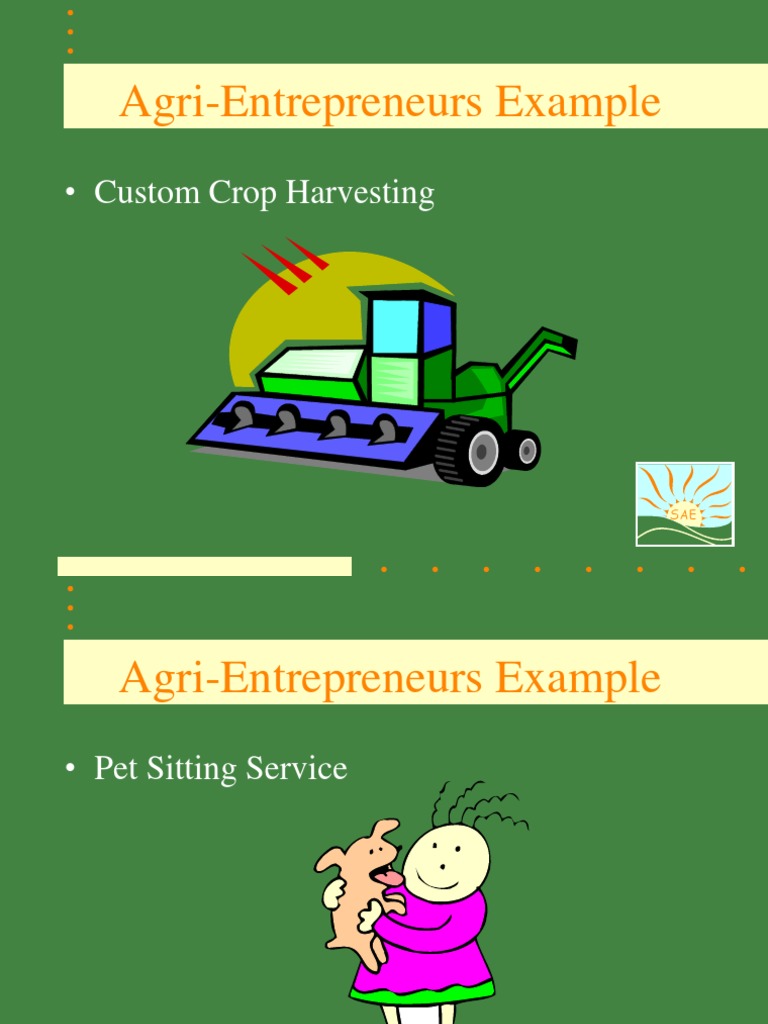 Agri-Entrepreneurs Example

• Custom Crop Harvesting

SAE

Agri-Entrepreneurs Example

• Pet Sitting Service